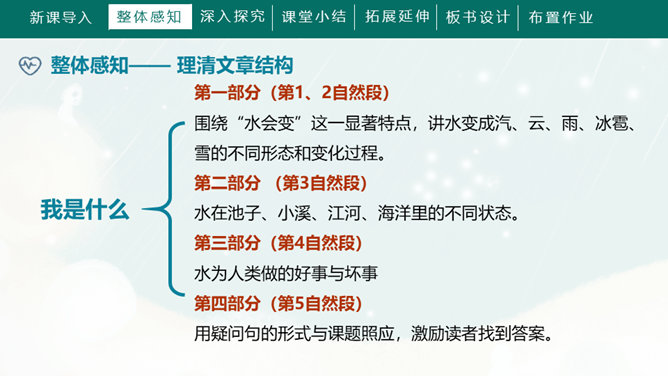 新课导入 | 整体感知 | 深入探究 | 课堂小结 | 拓展延伸 | 板书设计 | 布置作业

整体感知—— 理清文章结构

我是什么

第一部分（第1、2自然段）

围绕“水会变”这一显著特点，讲水变成汽、云、雨、冰雹、雪的不同形态和变化过程。

第二部分 （第3自然段）

水在池子、小溪、江河、海洋里的不同状态。

第三部分（第4自然段）

水为人类做的好事与坏事

第四部分（第5自然段）

用疑问句的形式与课题照应，激励读者找到答案。